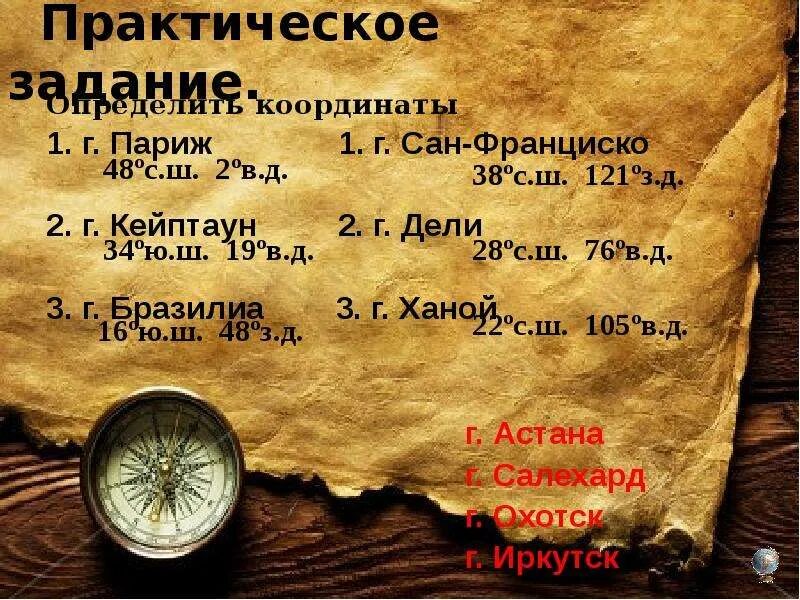 Практическое задание.

Определить координаты

1. г. Париж
48ºс.ш. 2ºв.д.

2. г. Кейптаун
34ºю.ш. 19ºв.д.

3. г. Бразилиа
16ºю.ш. 48ºз.д.

1. г. Сан-Франциско
38ºс.ш. 121ºз.д.

2. г. Дели
28ºс.ш. 76ºв.д.

3. г. Ханой
22ºс.ш. 105ºв.д.

г. Астана
г. Салехард
г. Охотск
г. Иркутск